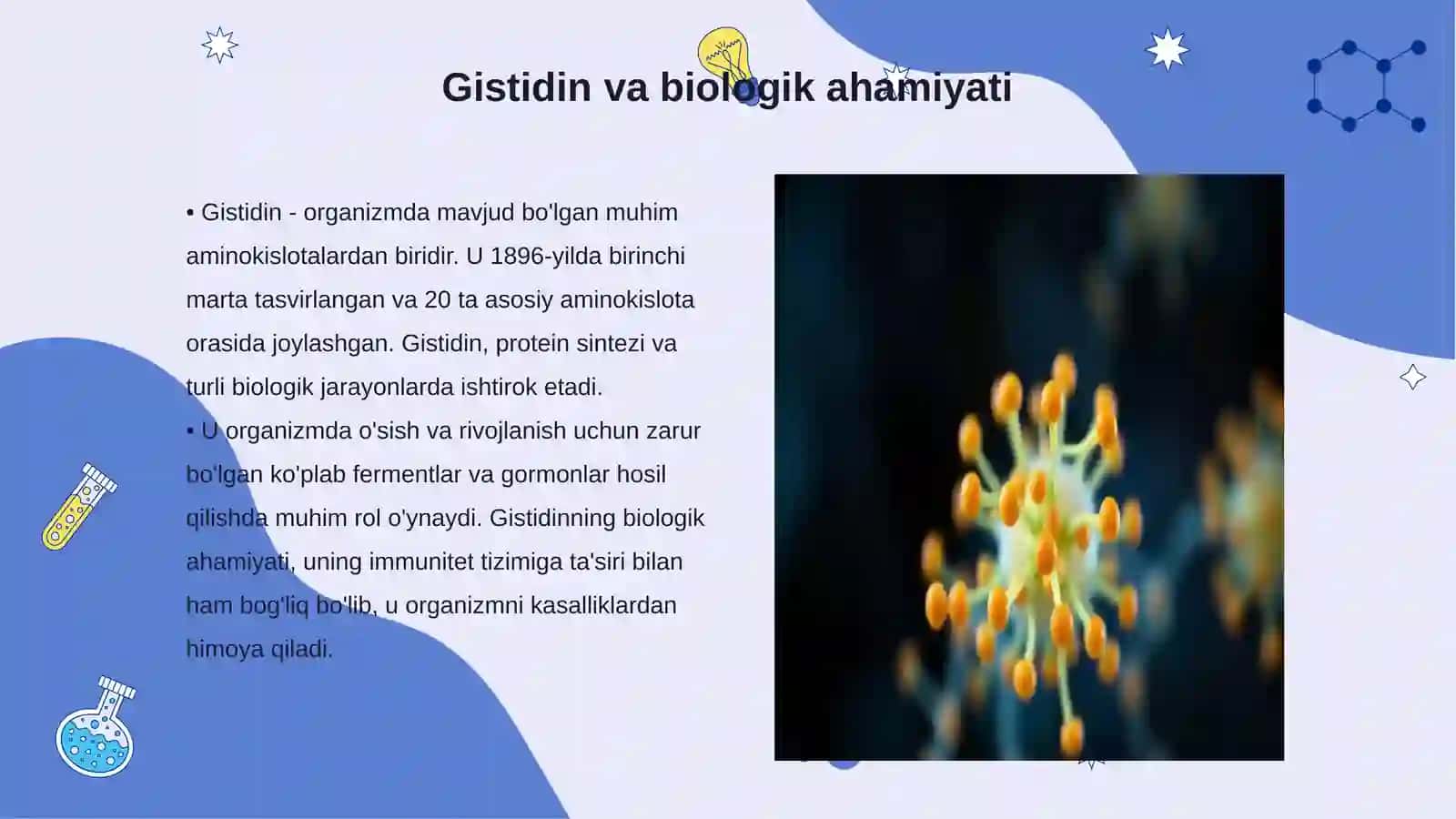 Gistidin va biologik ahamiyati

• Gistidin - organizmda mavjud bo'lgan muhim aminokislotalardan biridir. U 1896-yilda birinchi marta tasvirlangan va 20 ta asosiy aminokislota orasida joylashgan. Gistidin, protein sintezi va turli biologik jarayonlarda ishtirok etadi.
• U organizmda o'sish va rivojlanish uchun zarur bo'lgan ko'plab fermentlar va gormonlar hosil qilishda muhim rol o'ynaydi. Gistidinning biologik ahamiyati, uning immunitet tizimiga ta'siri bilan ham bog'liq bo'lib, u organizmni kasalliklardan himoya qiladi.